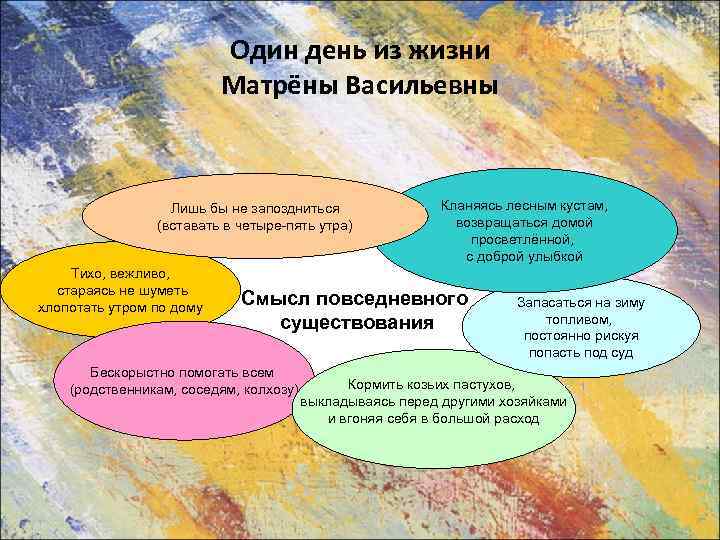 Один день из жизни Матрёны Васильевны

Лишь бы не запоздниться (вставать в четыре-пять утра)

Кланяясь лесным кустам, возвращаться домой просветлённой, с доброй улыбкой

Тихо, вежливо, стараясь не шуметь хлопотать утром по дому

Смысл повседневного существования

Запасаться на зиму топливом, постоянно рискуя попасть под суд

Бескорыстно помогать всем (родственникам, соседям, колхозу)

Кормить козьих пастухов, выкладываясь перед другими хозяйками и вгоняя себя в большой расход